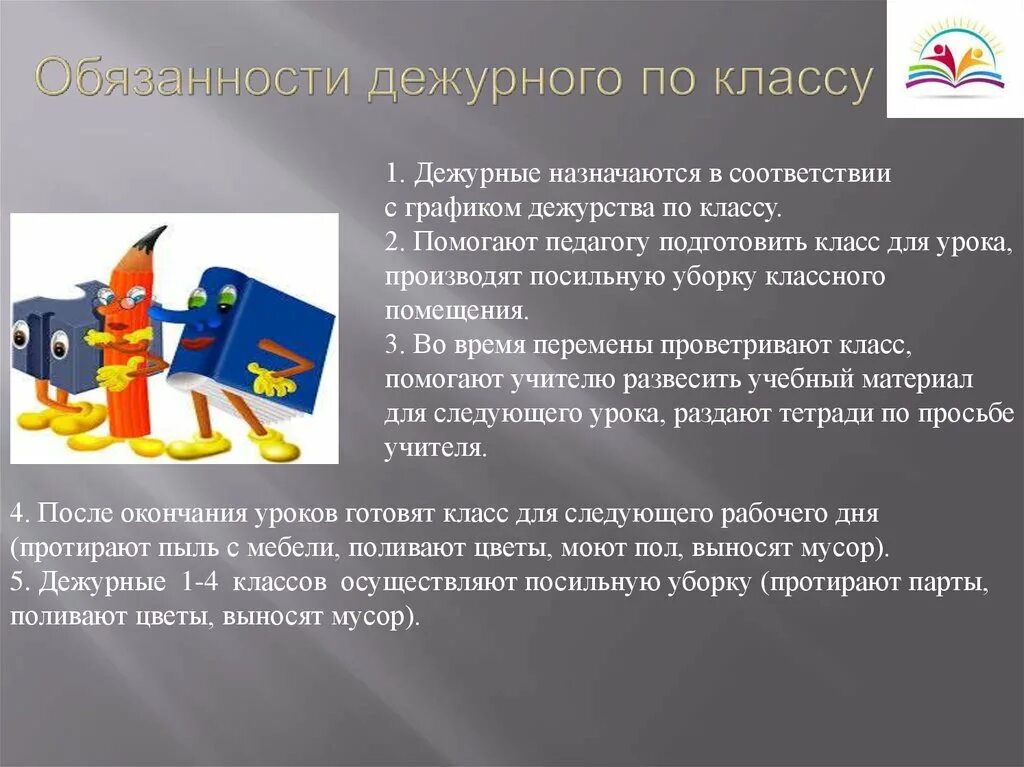 Обязанности дежурного по классу

1. Дежурные назначаются в соответствии с графиком дежурства по классу.
2. Помогают педагогу подготовить класс для урока, производят посильную уборку классного помещения.
3. Во время перемены проветривают класс, помогают учителю развесить учебный материал для следующего урока, раздают тетради по просьбе учителя.

4. После окончания уроков готовят класс для следующего рабочего дня (протирают пыль с мебели, поливают цветы, моют пол, выносят мусор).
5. Дежурные 1-4 классов осуществляют посильную уборку (протирают парты, поливают цветы, выносят мусор).